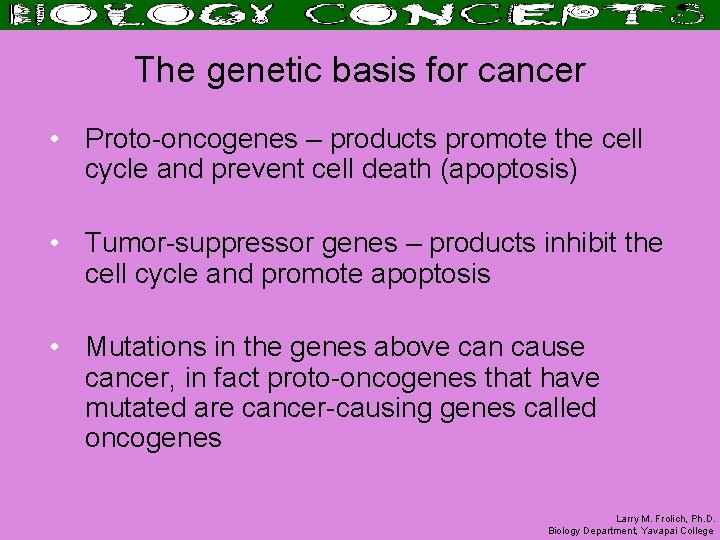 BIOLOGY CONCEPTS

The genetic basis for cancer

• Proto-oncogenes – products promote the cell cycle and prevent cell death (apoptosis)

• Tumor-suppressor genes – products inhibit the cell cycle and promote apoptosis

• Mutations in the genes above can cause cancer, in fact proto-oncogenes that have mutated are cancer-causing genes called oncogenes

Larry M. Frolich, Ph.D.
Biology Department, Yavapai College